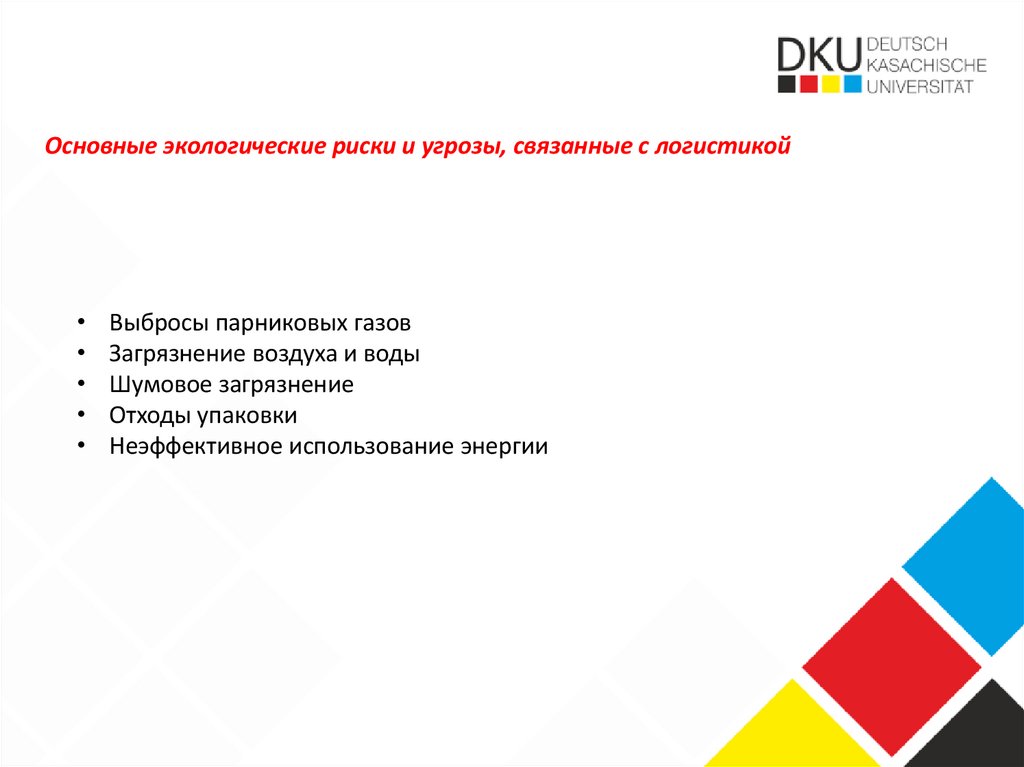 DKU DEUTSCH KASACHISCHE UNIVERSITÄT

Основные экологические риски и угрозы, связанные с логистикой

• Выбросы парниковых газов
• Загрязнение воздуха и воды
• Шумовое загрязнение
• Отходы упаковки
• Неэффективное использование энергии